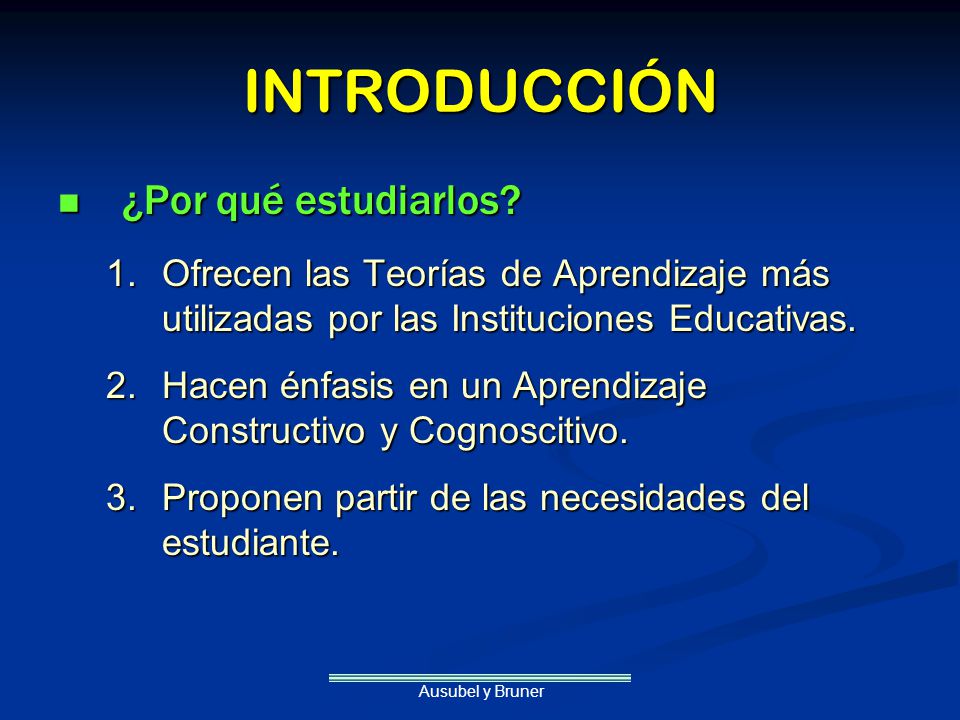 INTRODUCCIÓN

¿Por qué estudiarlos?

1. Ofrecen las Teorías de Aprendizaje más utilizadas por las Instituciones Educativas.

2. Hacen énfasis en un Aprendizaje Constructivo y Cognoscitivo.

3. Proponen partir de las necesidades del estudiante.

Ausubel y Bruner